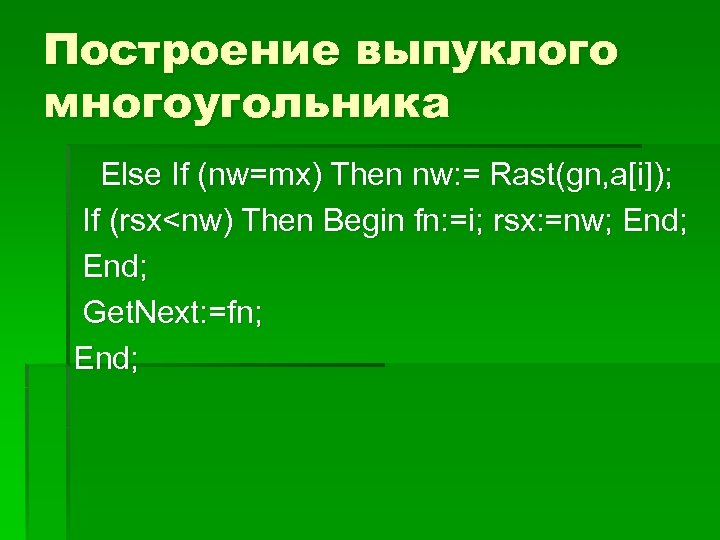 Построение выпуклого многоугольника

Else If (nw=mx) Then nw:= Rast(gn,a[i]);
If (rsx<nw) Then Begin fn:=i; rsx:=nw; End;
End;
GetNext:=fn;
End;